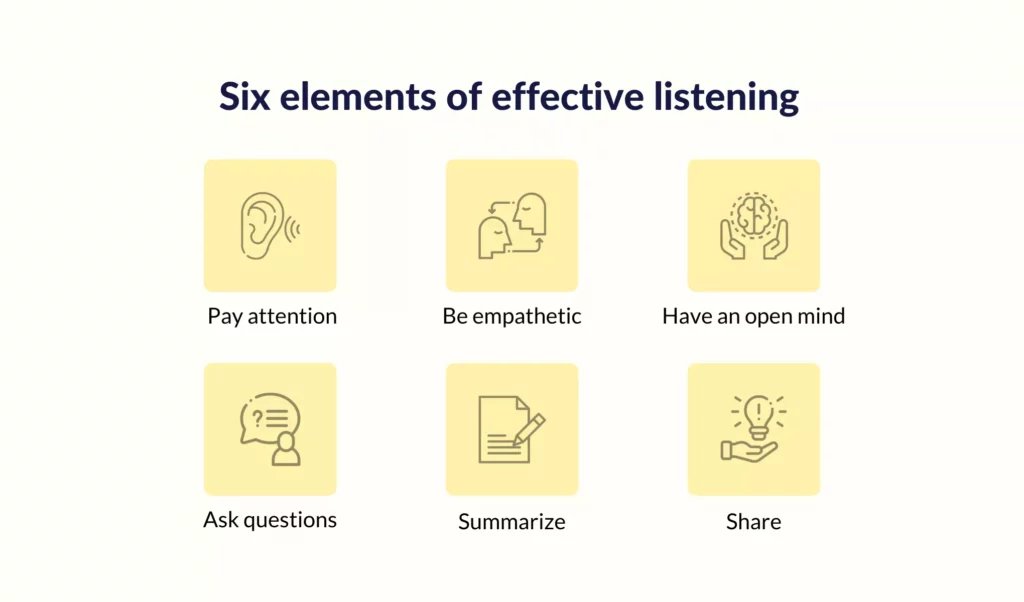 Six elements of effective listening

Pay attention

Be empathetic

Have an open mind

Ask questions

Summarize

Share